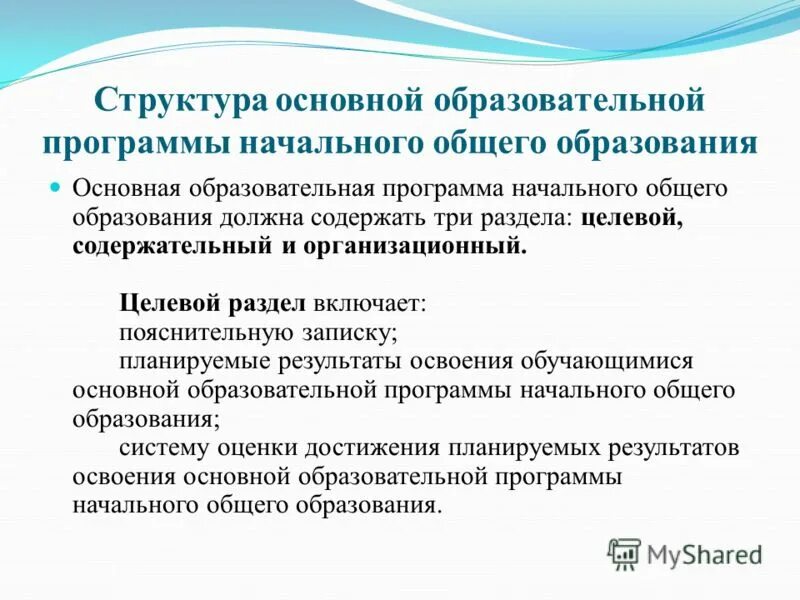 Структура основной образовательной программы начального общего образования

Основная образовательная программа начального общего образования должна содержать три раздела: целевой, содержательный и организационный.

Целевой раздел включает:
пояснительную записку;
планируемые результаты освоения обучающимися основной образовательной программы начального общего образования;
систему оценки достижения планируемых результатов освоения основной образовательной программы начального общего образования.

MyShared